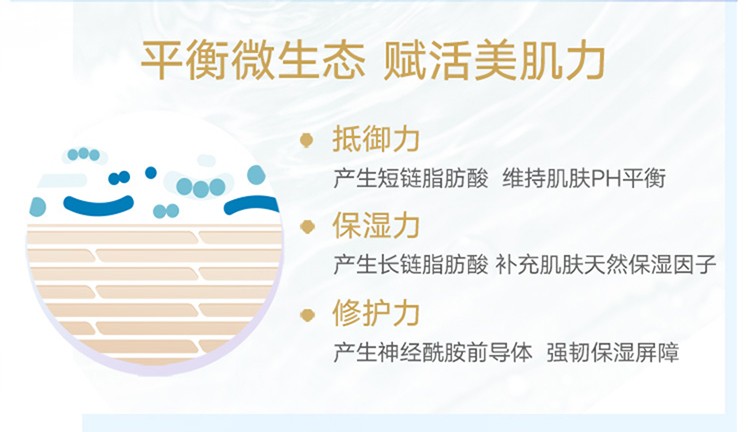 平衡微生态 赋活美肌力

抵御力

产生短链脂肪酸 维持肌肤PH平衡

保湿力

产生长链脂肪酸 补充肌肤天然保湿因子

修护力

产生神经酰胺前导体 强韧保湿屏障